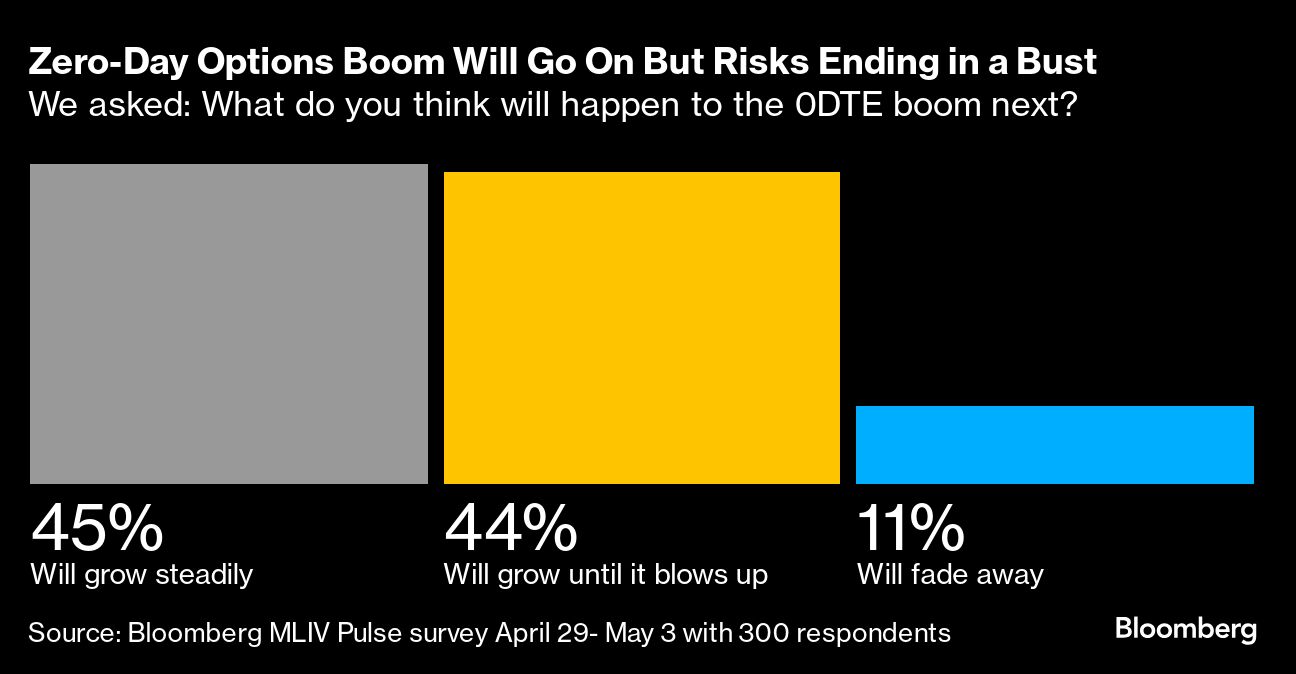 Zero-Day Options Boom Will Go On But Risks Ending in a Bust
We asked: What do you think will happen to the 0DTE boom next?

45%
Will grow steadily

44%
Will grow until it blows up

11%
Will fade away

Source: Bloomberg MLIV Pulse survey April 29- May 3 with 300 respondents

Bloomberg